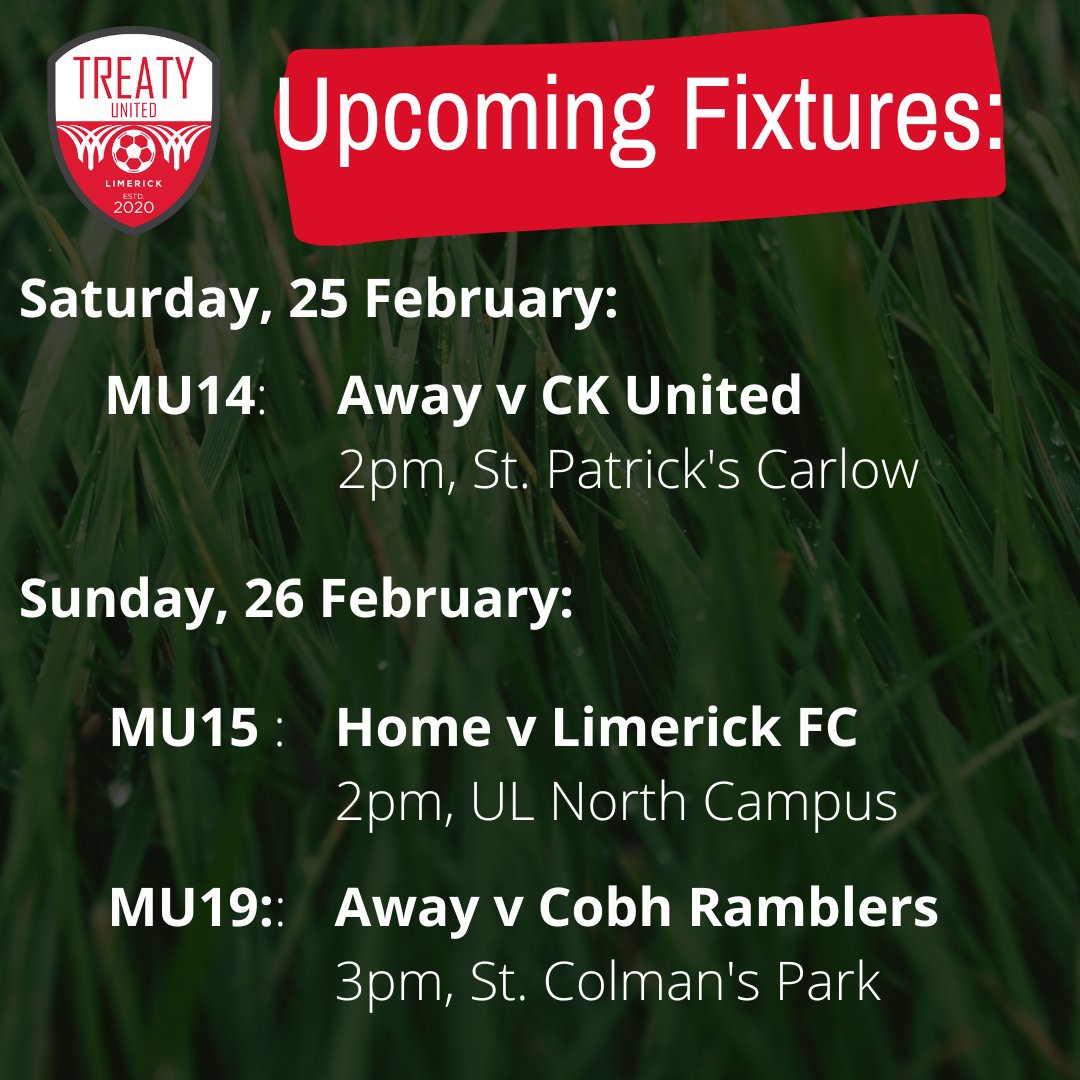 TREATY
UNITED
LIMERICK
ESTD
2020

Upcoming Fixtures:

Saturday, 25 February:

MU14: Away v CK United
2pm, St. Patrick's Carlow

Sunday, 26 February:

MU15 : Home v Limerick FC
2pm, UL North Campus

MU19:: Away v Cobh Ramblers
3pm, St. Colman's Park